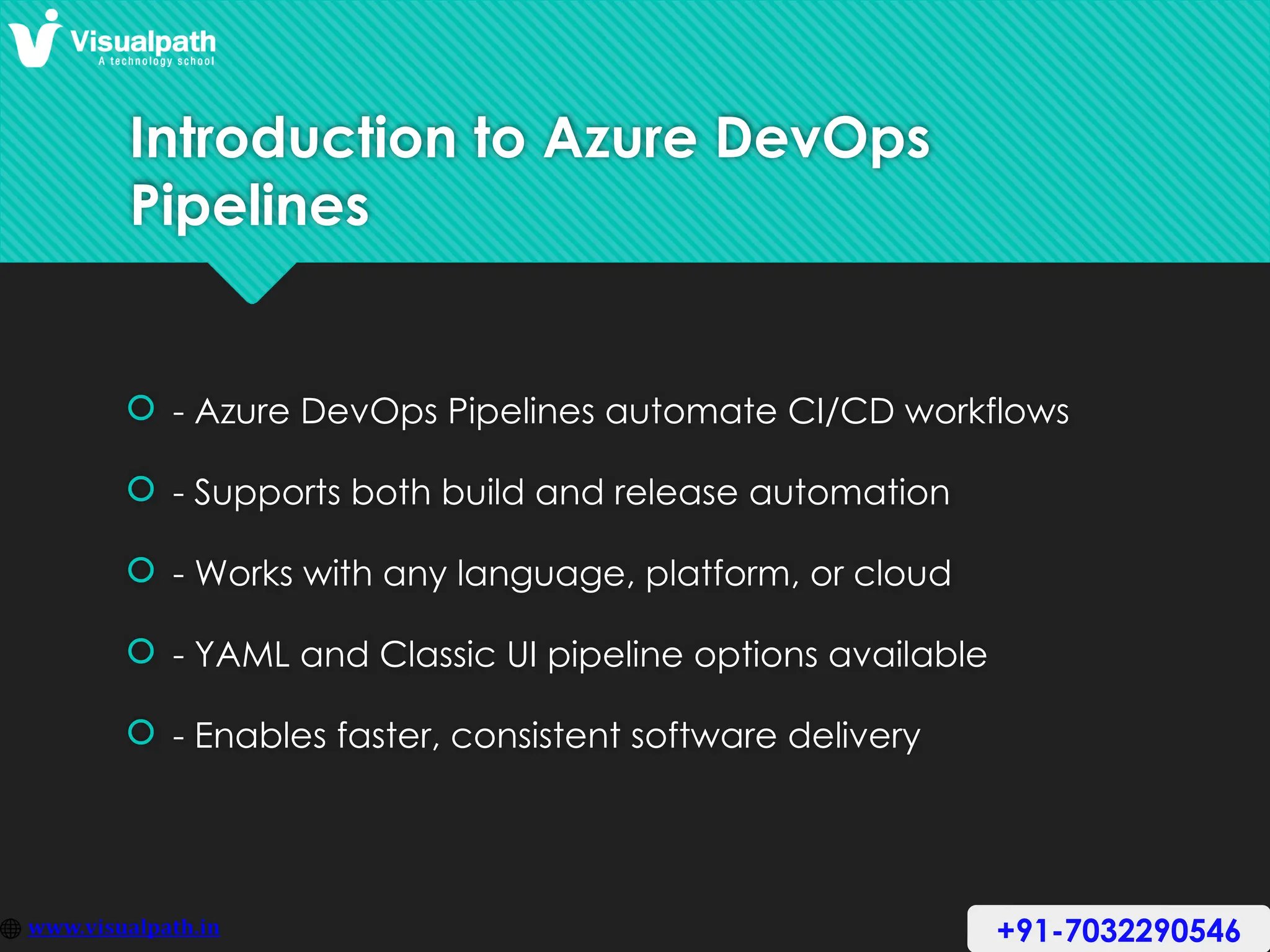 Visualpath
A technology school

Introduction to Azure DevOps Pipelines

- Azure DevOps Pipelines automate CI/CD workflows

- Supports both build and release automation

- Works with any language, platform, or cloud

- YAML and Classic UI pipeline options available

- Enables faster, consistent software delivery

www.visualpath.in

+91-7032290546